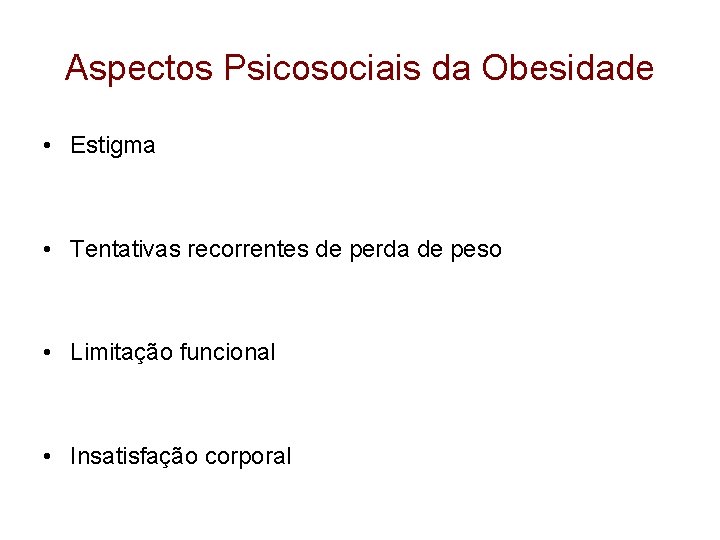 Aspectos Psicosociais da Obesidade

• Estigma

• Tentativas recorrentes de perda de peso

• Limitação funcional

• Insatisfação corporal